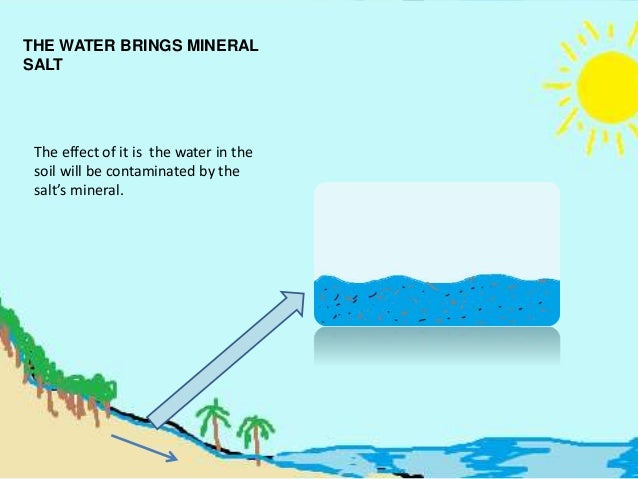 THE WATER BRINGS MINERAL SALT

The effect of it is  the water in the soil will be contaminated by the salt's mineral.